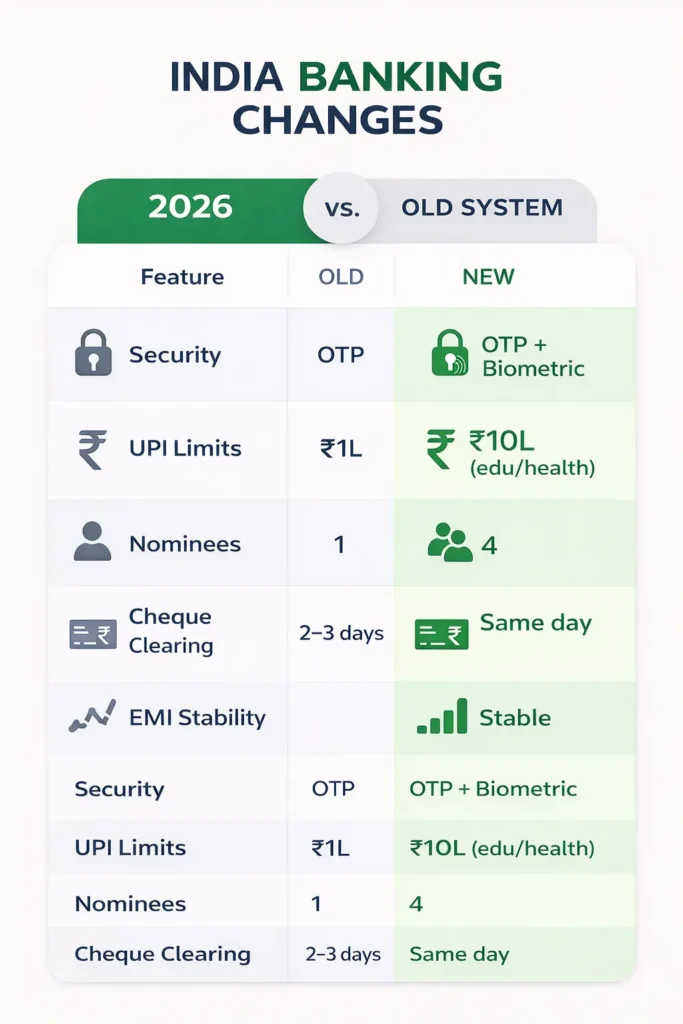 INDIA BANKING CHANGES

2026 vs. OLD SYSTEM

| Feature | OLD | NEW |
|---|---|---|
| Security | OTP | OTP + Biometric |
| UPI Limits | ₹1L | ₹10L (edu/health) |
| Nominees | 1 | 4 |
| Cheque Clearing | 2–3 days | Same day |
| EMI Stability | | Stable |
| Security | OTP | OTP + Biometric |
| UPI Limits | ₹1L | ₹10L (edu/health) |
| Nominees | 1 | 4 |
| Cheque Clearing | 2–3 days | Same day |